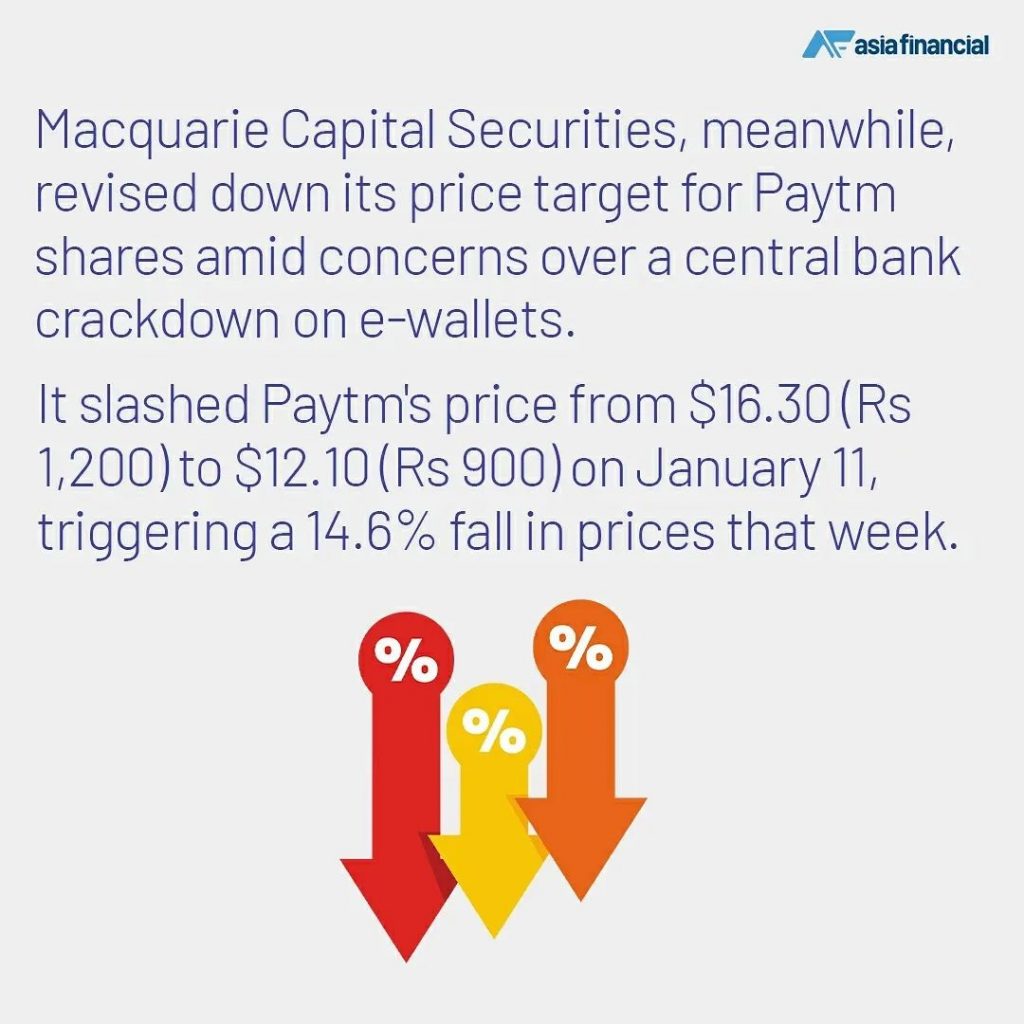 asia financial

Macquarie Capital Securities, meanwhile, revised down its price target for Paytm shares amid concerns over a central bank crackdown on e-wallets.

It slashed Paytm's price from \$16.30 (Rs 1,200) to \$12.10 (Rs 900) on January 11, triggering a 14.6% fall in prices that week.

%
%
%